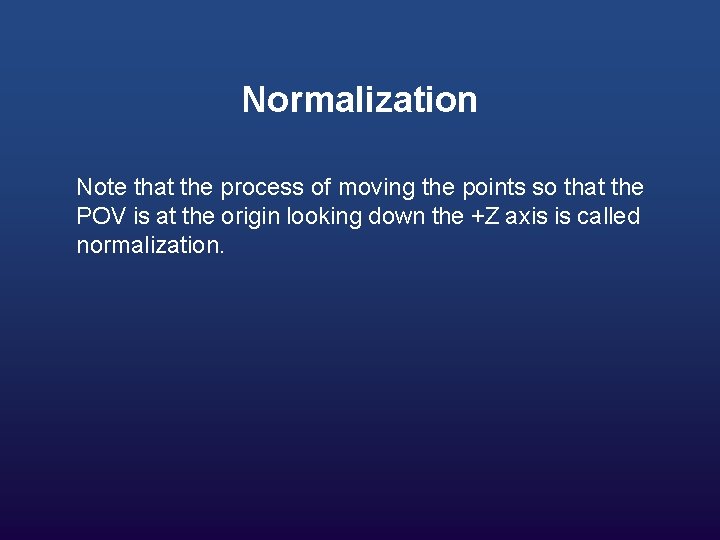 Normalization

Note that the process of moving the points so that the POV is at the origin looking down the +Z axis is called normalization.